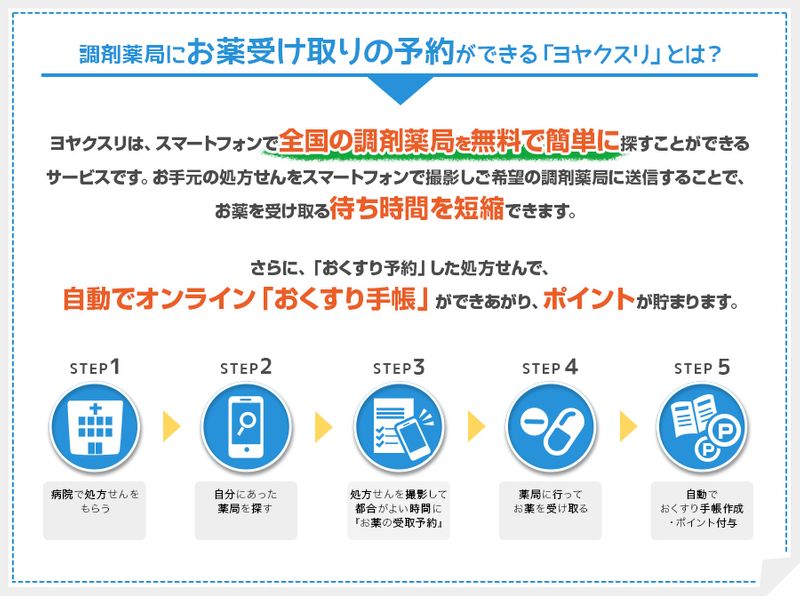 調剤薬局にお薬受け取りの予約ができる「ヨヤクスリ」とは？

ヨヤクスリは、スマートフォンで全国の調剤薬局を無料で簡単に探すことができるサービスです。お手元の処方せんをスマートフォンで撮影しご希望の調剤薬局に送信することで、お薬を受け取る待ち時間を短縮できます。

さらに、「おくすり予約」した処方せんで、
自動でオンライン「おくすり手帳」ができあがり、ポイントが貯まります。

STEP 1
病院で処方せんをもらう

STEP 2
自分にあった薬局を探す

STEP 3
処方せんを撮影して都合がよい時間に『お薬の受取予約』

STEP 4
薬局に行ってお薬を受け取る

STEP 5
自動でおくすり手帳作成・ポイント付与